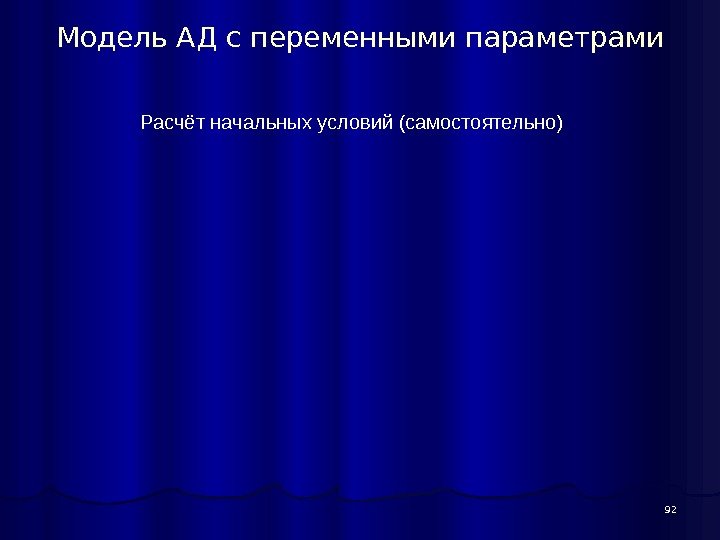 Модель АД с переменными параметрами

Расчёт начальных условий (самостоятельно)

92